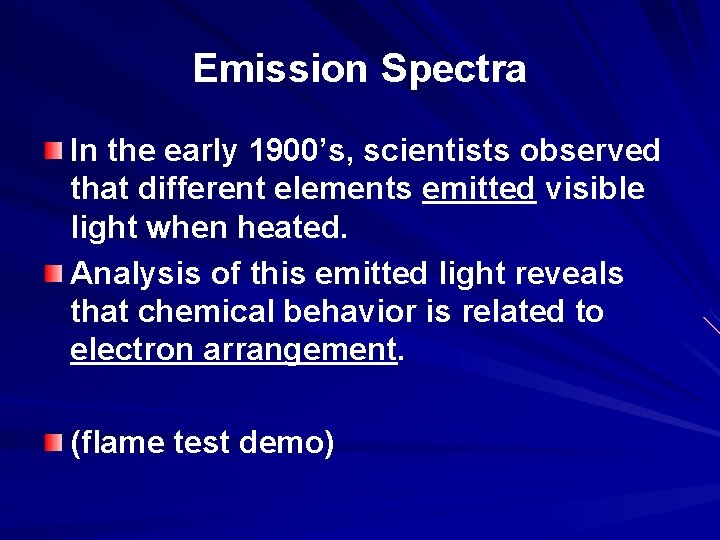 Emission Spectra

In the early 1900’s, scientists observed that different elements emitted visible light when heated.

Analysis of this emitted light reveals that chemical behavior is related to electron arrangement.

(flame test demo)